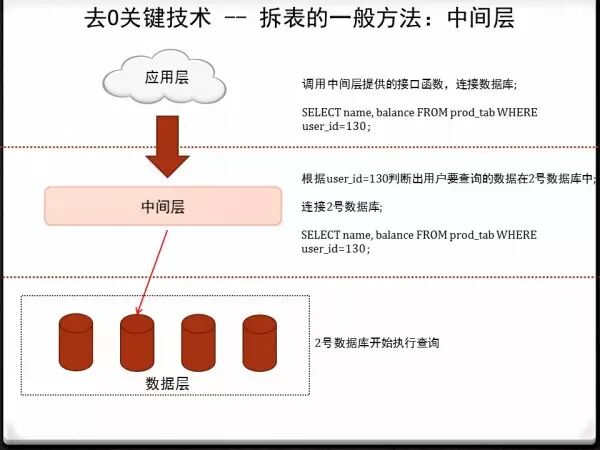 去0关键技术 -- 拆表的一般方法：中间层

应用层

调用中间层提供的接口函数，连接数据库；

SELECT name, balance FROM prod_tab WHERE user_id=130；

中间层

根据user_id=130判断出用户要查询的数据在2号数据库中；

连接2号数据库；

SELECT name, balance FROM prod_tab WHERE user_id=130；

数据层

2号数据库开始执行查询